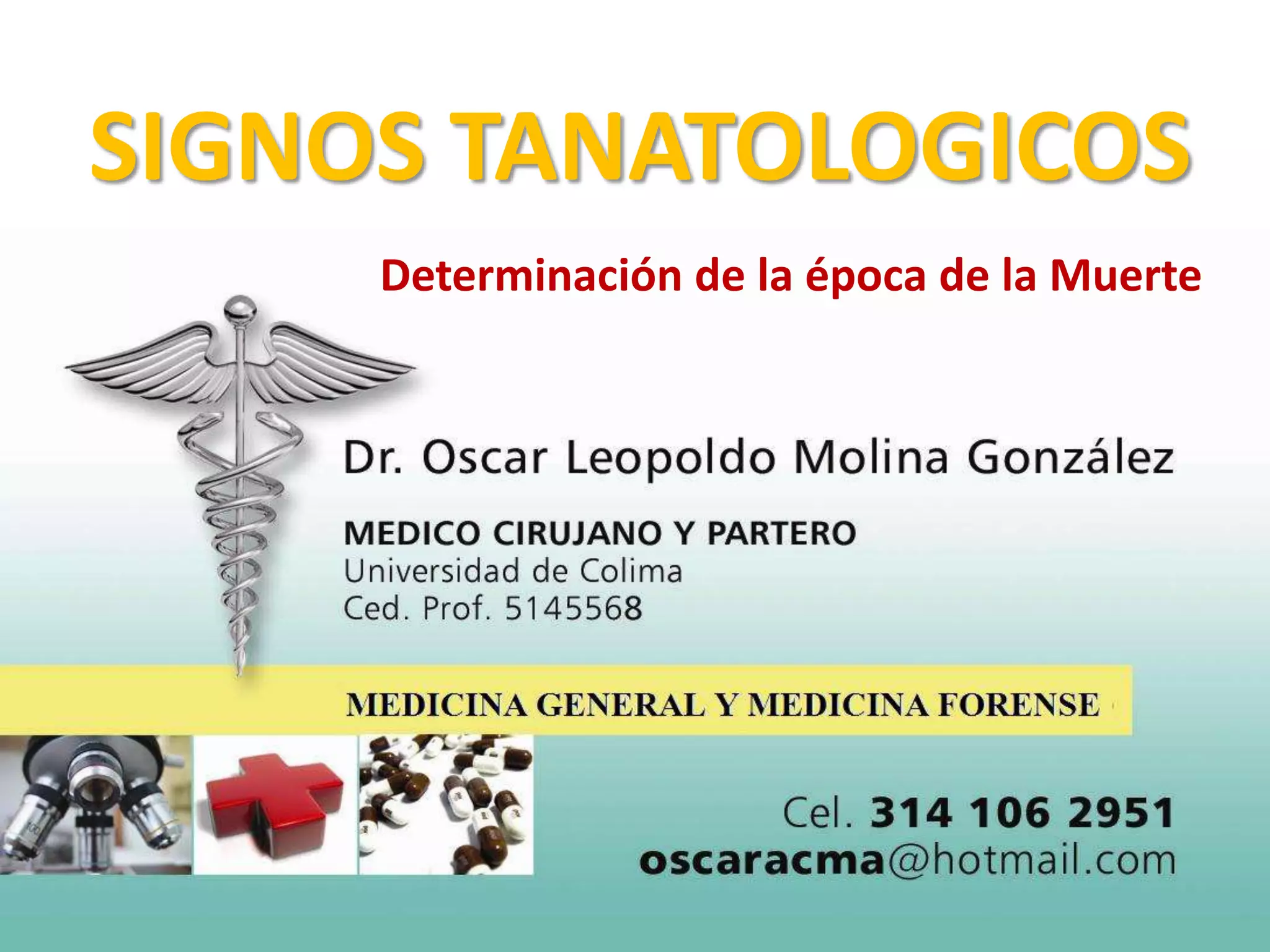 SIGNOS TANATOLOGICOS

Determinación de la época de la Muerte

Dr. Oscar Leopoldo Molina González

MEDICO CIRUJANO Y PARTERO
Universidad de Colima
Ced. Prof. 5145568

MEDICINA GENERAL Y MEDICINA FORENSE

Cel. 314 106 2951
oscaracma@hotmail.com